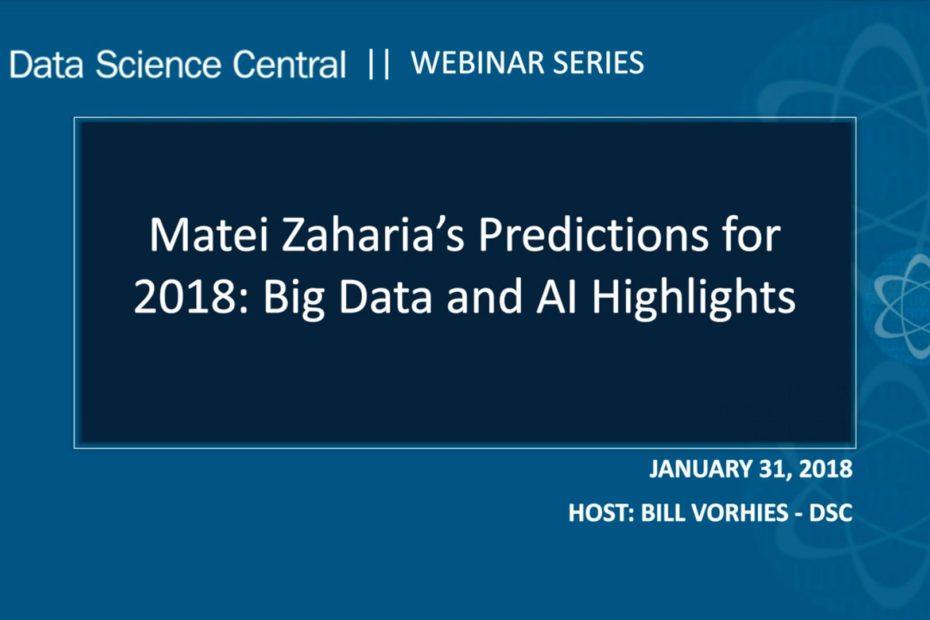 Data Science Central || WEBINAR SERIES

Matei Zaharia's Predictions for 2018: Big Data and AI Highlights

JANUARY 31, 2018

HOST: BILL VORHIES - DSC